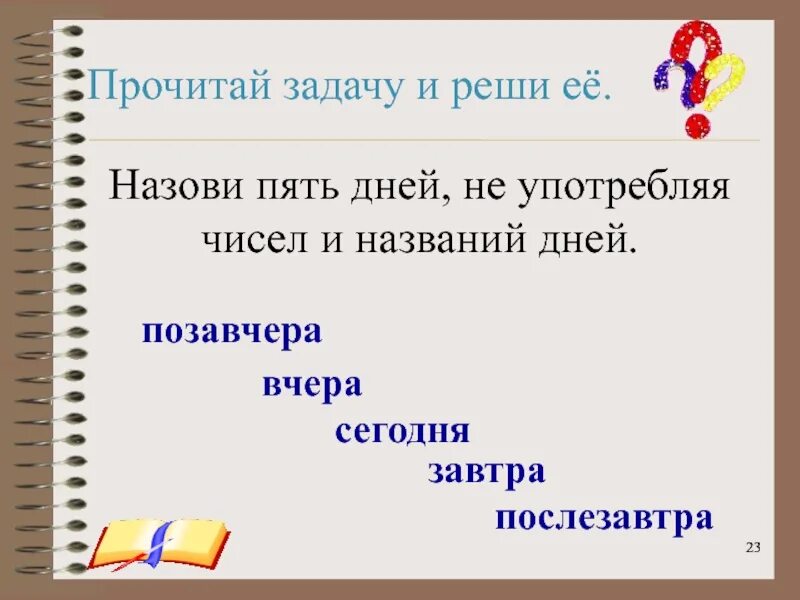 Прочитай задачу и реши её.

Назови пять дней, не употребляя чисел и названий дней.

позавчера

вчера

сегодня

завтра

послезавтра

23